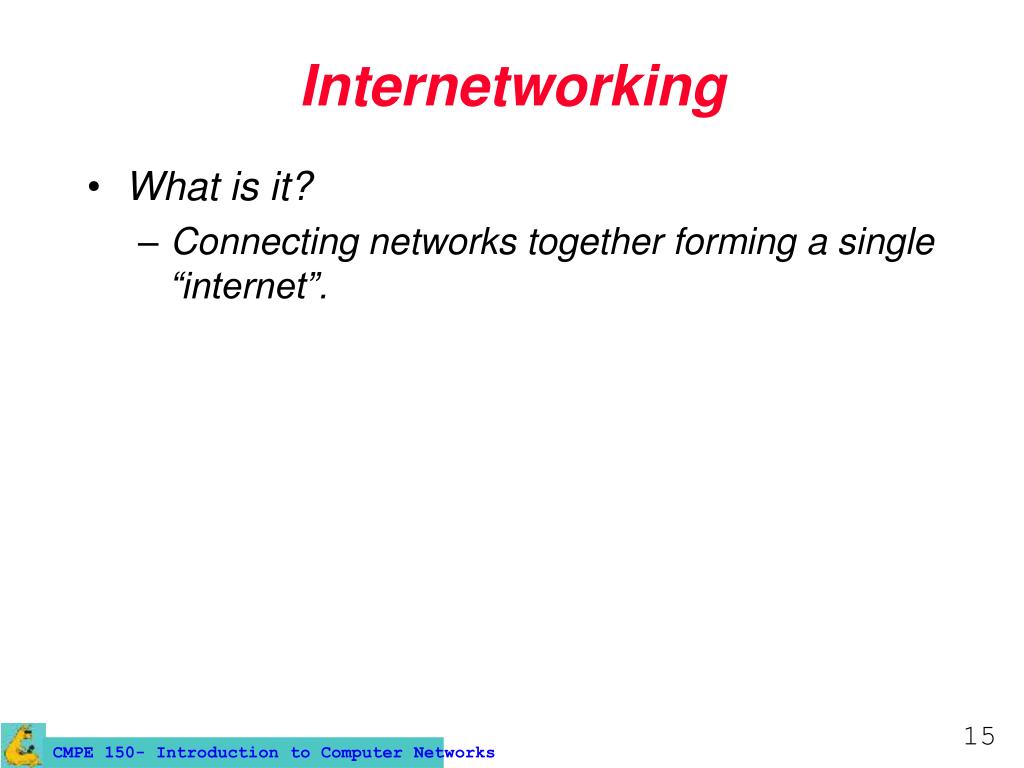 Internetworking

• What is it?
– Connecting networks together forming a single “internet”.

CMPE 150- Introduction to Computer Networks

15